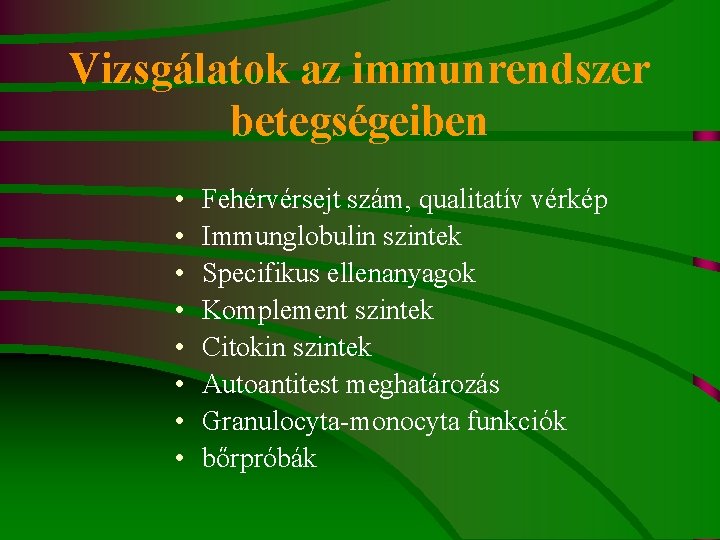 Vizsgálatok az immunrendszer betegségeiben

• Fehérvérsejt szám, qualitatív vérkép
• Immunglobulin szintek
• Specifikus ellenanyagok
• Komplement szintek
• Citokin szintek
• Autoantitest meghatározás
• Granulocyta-monocyta funkciók
• bőrpróbák